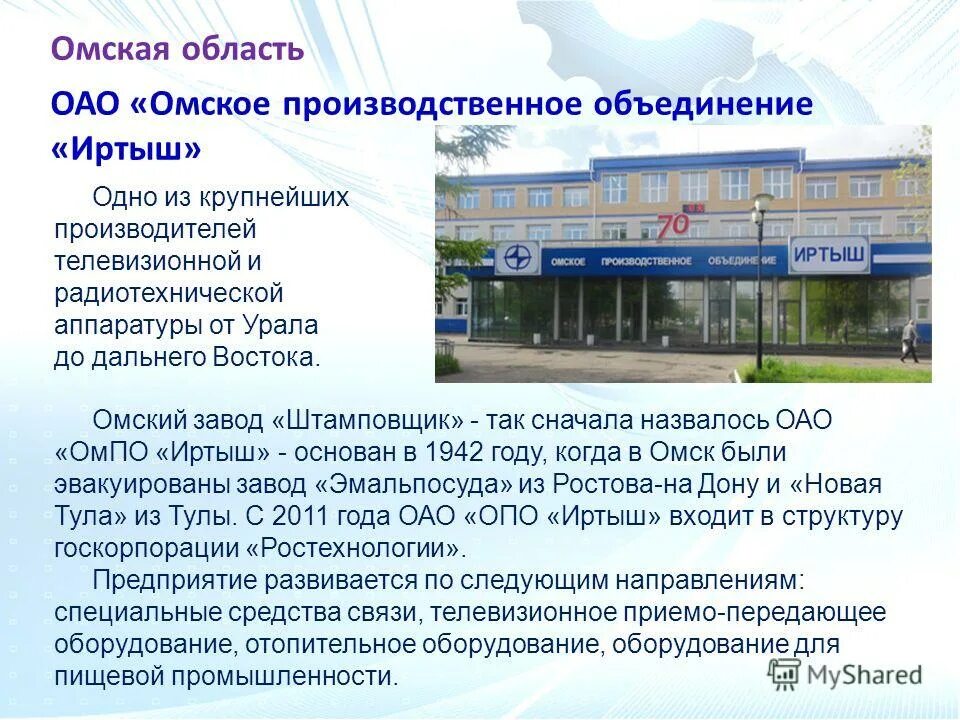 Омская область

ОАО «Омское производственное объединение «Иртыш»

Одно из крупнейших производителей телевизионной и радиотехнической аппаратуры от Урала до дальнего Востока.

70

ОМСКОЕ ПРОИЗВОДСТВЕННОЕ ОБЪЕДИНЕНИЕ ИРТЫШ

Омский завод «Штамповщик» - так сначала назвалось ОАО «ОмПО «Иртыш» - основан в 1942 году, когда в Омск были эвакуированы завод «Эмальпосуда» из Ростова-на Дону и «Новая Тула» из Тулы. С 2011 года ОАО «ОПО «Иртыш» входит в структуру госкорпорации «Ростехнологии».

Предприятие развивается по следующим направлениям: специальные средства связи, телевизионное приемо-передающее оборудование, отопительное оборудование, оборудование для пищевой промышленности.

MyShared